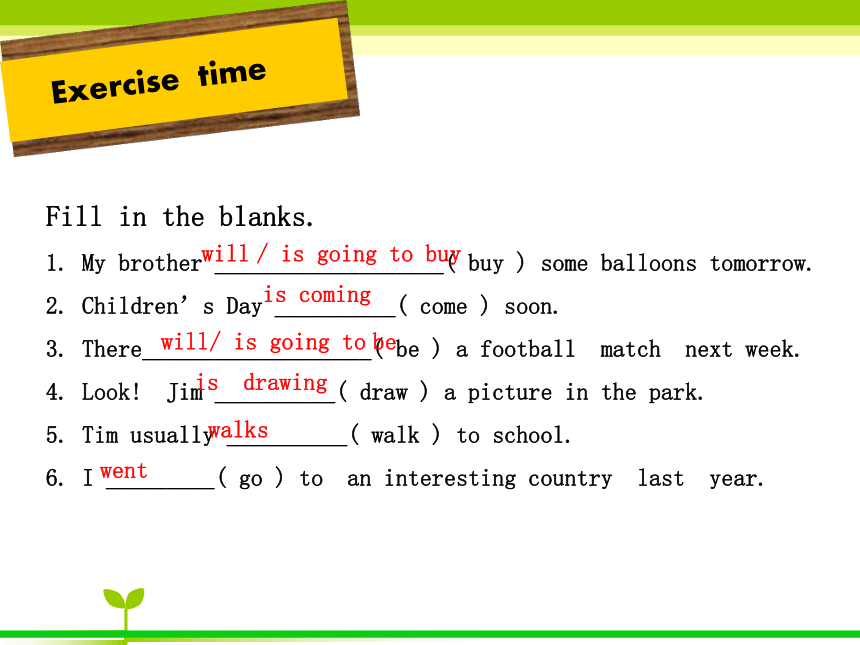 Exercise time

Fill in the blanks.

1. My brother will / is going to buy ( buy ) some balloons tomorrow.

2. Children' s Day is coming ( come ) soon.

3. There will/ is going to be ( be ) a football match next week.

4. Look! Jim is drawing ( draw ) a picture in the park.

5. Tim usually walks ( walk ) to school.

6. I went ( go ) to an interesting country last year.